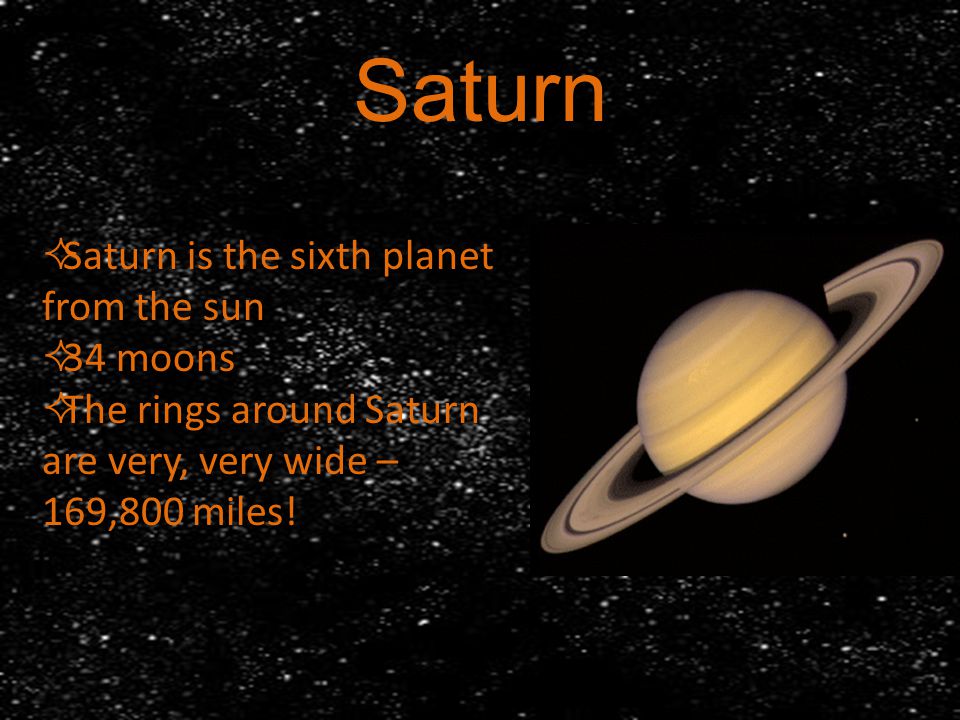 Saturn

✧Saturn is the sixth planet from the sun
✧34 moons
✧The rings around Saturn are very, very wide – 169,800 miles!